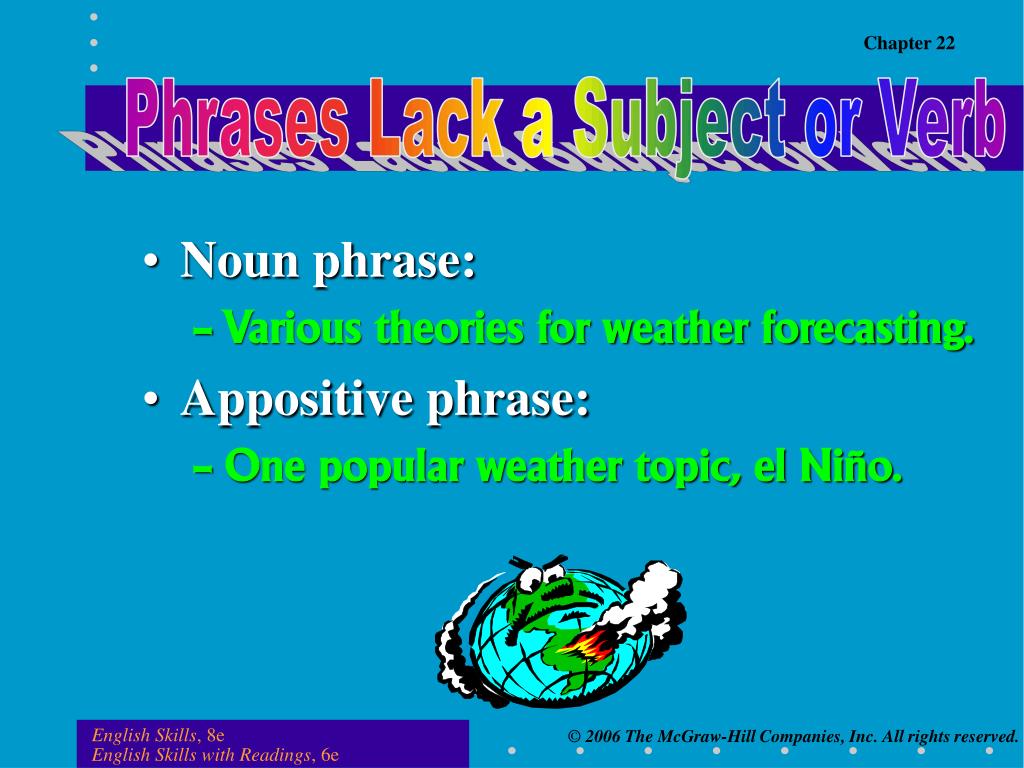 Chapter 22

Phrases Lack a Subject or Verb

• Noun phrase:
– Various theories for weather forecasting.
• Appositive phrase:
– One popular weather topic, el Niño.

English Skills, 8e
English Skills with Readings, 6e

© 2006 The McGraw-Hill Companies, Inc. All rights reserved.